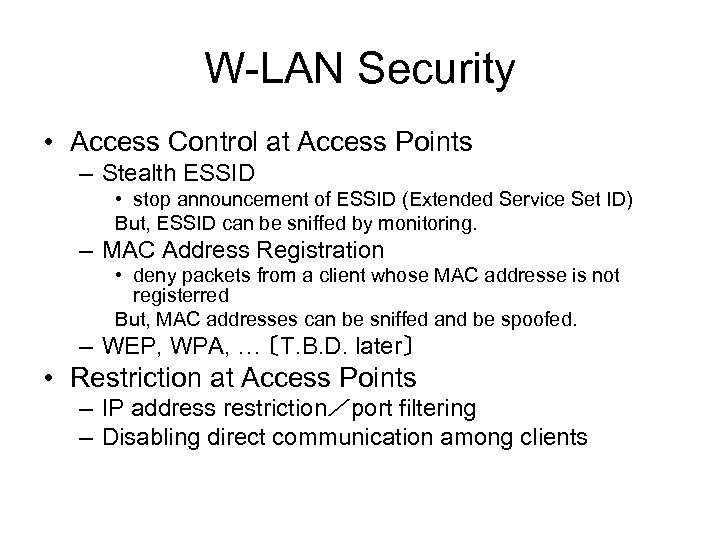 W-LAN Security

• Access Control at Access Points
– Stealth ESSID
• stop announcement of ESSID (Extended Service Set ID)
But, ESSID can be sniffed by monitoring.
– MAC Address Registration
• deny packets from a client whose MAC addresse is not registerred
But, MAC addresses can be sniffed and be spoofed.
– WEP, WPA, … 〔T.B.D. later〕
• Restriction at Access Points
– IP address restriction／port filtering
– Disabling direct communication among clients